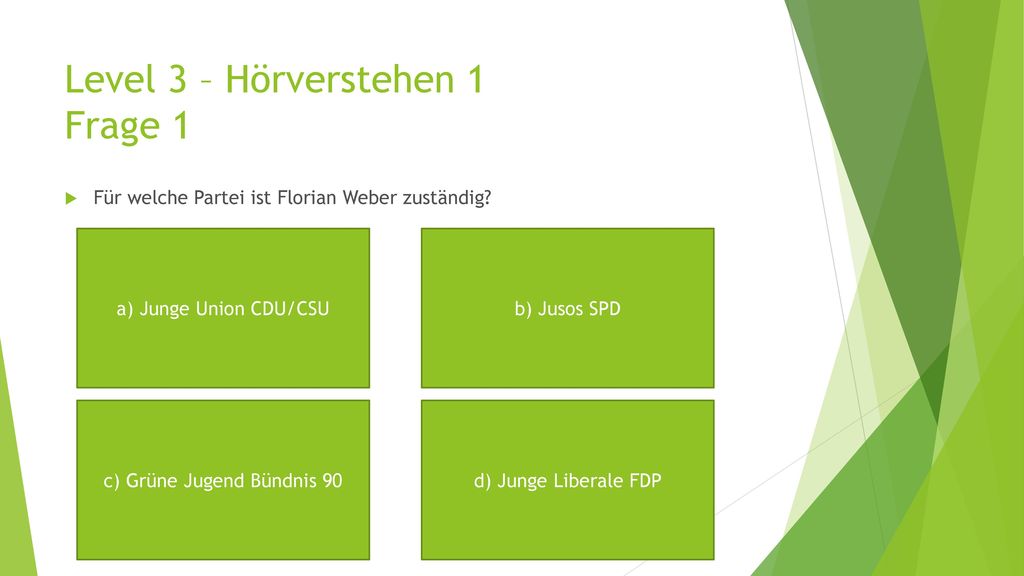 Level 3 – Hörverstehen 1
Frage 1

Für welche Partei ist Florian Weber zuständig?

a) Junge Union CDU/CSU

b) Jusos SPD

c) Grüne Jugend Bündnis 90

d) Junge Liberale FDP